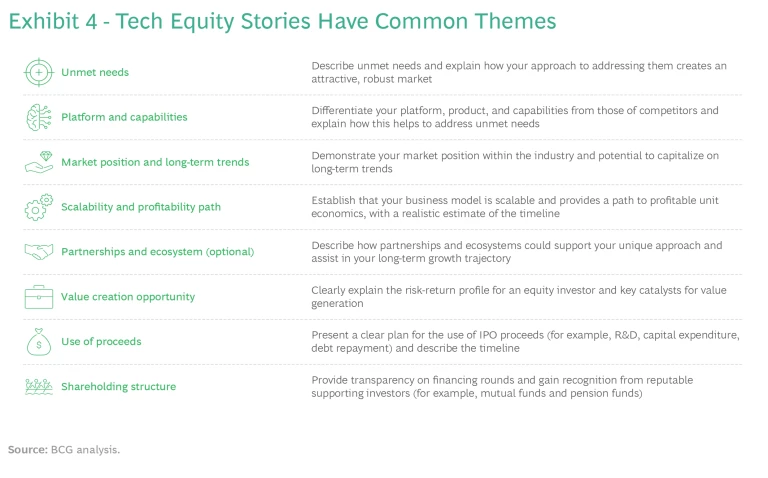 Exhibit 4 - Tech Equity Stories Have Common Themes

| | |
|---|---|
| Unmet needs | Describe unmet needs and explain how your approach to addressing them creates an attractive, robust market |
| Platform and capabilities | Differentiate your platform, product, and capabilities from those of competitors and explain how this helps to address unmet needs |
| Market position and long-term trends | Demonstrate your market position within the industry and potential to capitalize on long-term trends |
| Scalability and profitability path | Establish that your business model is scalable and provides a path to profitable unit economics, with a realistic estimate of the timeline |
| Partnerships and ecosystem (optional) | Describe how partnerships and ecosystems could support your unique approach and assist in your long-term growth trajectory |
| Value creation opportunity | Clearly explain the risk-return profile for an equity investor and key catalysts for value generation |
| Use of proceeds | Present a clear plan for the use of IPO proceeds (for example, R&D, capital expenditure, debt repayment) and describe the timeline |
| Shareholding structure | Provide transparency on financing rounds and gain recognition from reputable supporting investors (for example, mutual funds and pension funds) |

Source: BCG analysis.